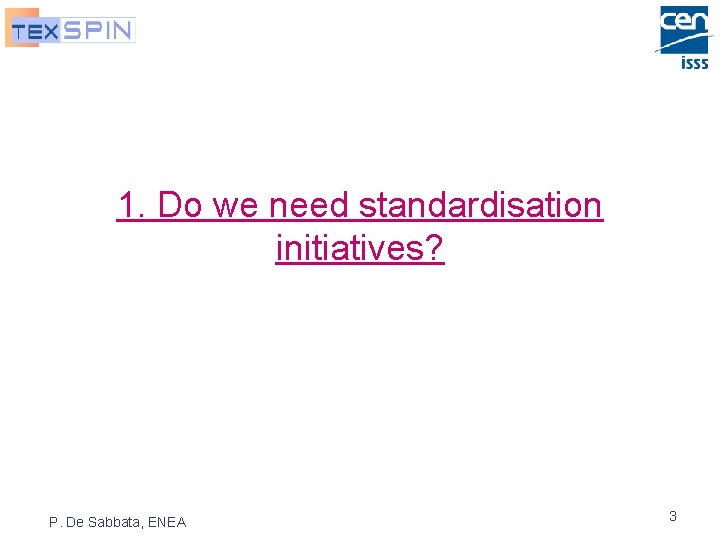 TEXSPIN

cen
isss

1. Do we need standardisation initiatives?

P. De Sabbata, ENEA

3